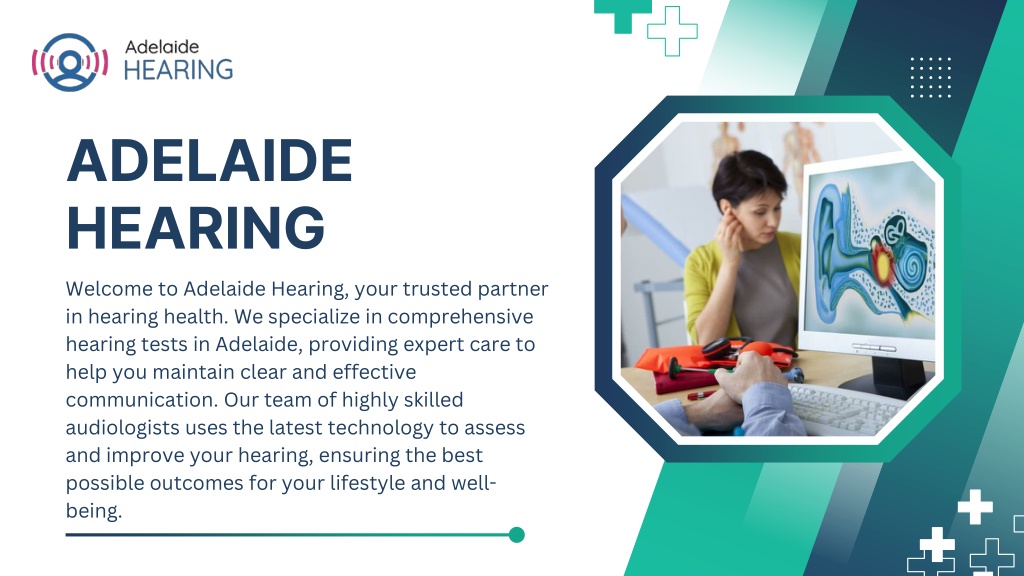 Adelaide
HEARING

ADELAIDE HEARING

Welcome to Adelaide Hearing, your trusted partner in hearing health. We specialize in comprehensive hearing tests in Adelaide, providing expert care to help you maintain clear and effective communication. Our team of highly skilled audiologists uses the latest technology to assess and improve your hearing, ensuring the best possible outcomes for your lifestyle and well-being.